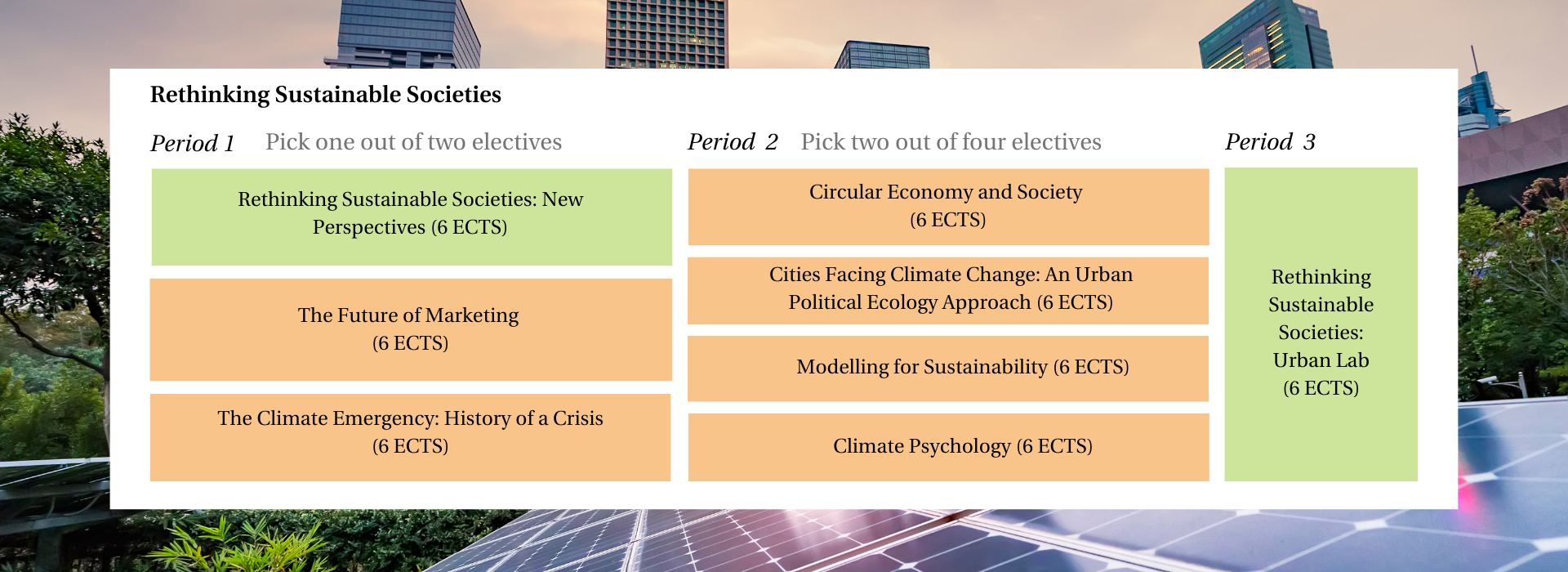 Rethinking Sustainable Societies

Period 1 Pick one out of two electives

Rethinking Sustainable Societies: New Perspectives (6 ECTS)

The Future of Marketing (6 ECTS)

The Climate Emergency: History of a Crisis (6 ECTS)

Period 2 Pick two out of four electives

Circular Economy and Society (6 ECTS)

Cities Facing Climate Change: An Urban Political Ecology Approach (6 ECTS)

Modelling for Sustainability (6 ECTS)

Climate Psychology (6 ECTS)

Period 3

Rethinking Sustainable Societies: Urban Lab (6 ECTS)